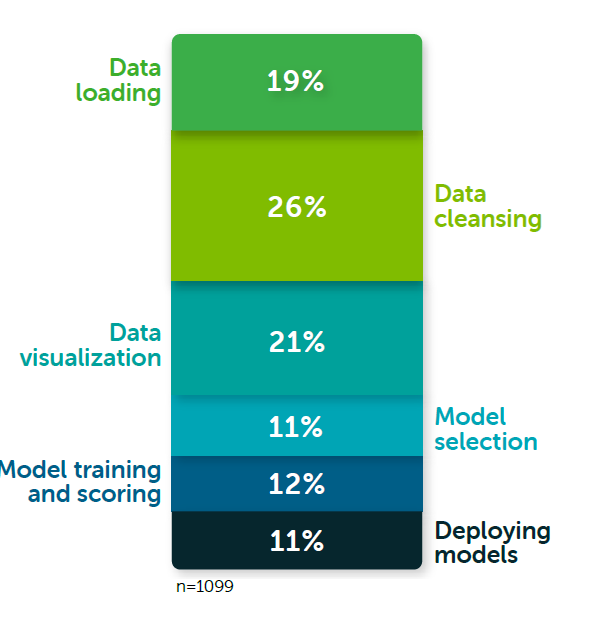 Data loading

19%

26%

Data cleansing

Data visualization

21%

11%

Model selection

Model training and scoring

12%

11%

Deploying models

n=1099